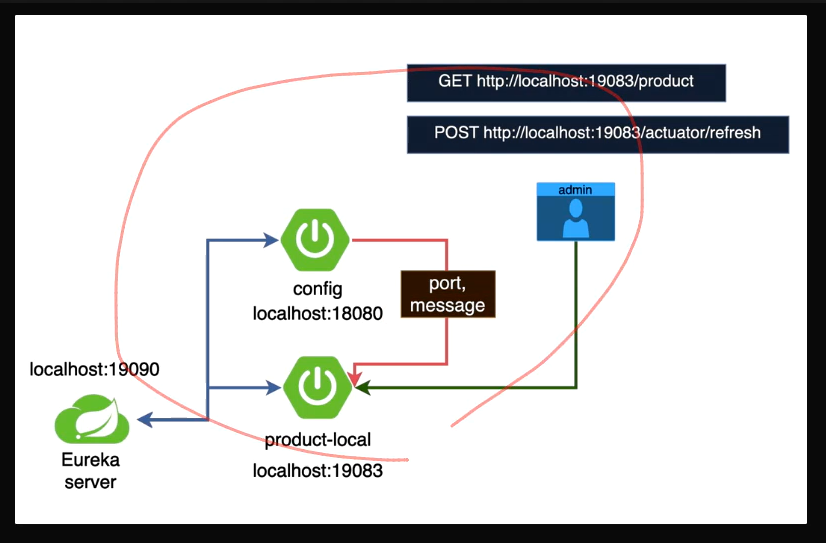 GET http://localhost:19083/product

POST http://localhost:19083/actuator/refresh

admin

config
localhost:18080

port, message

localhost:19090

Eureka server

product-local
localhost:19083